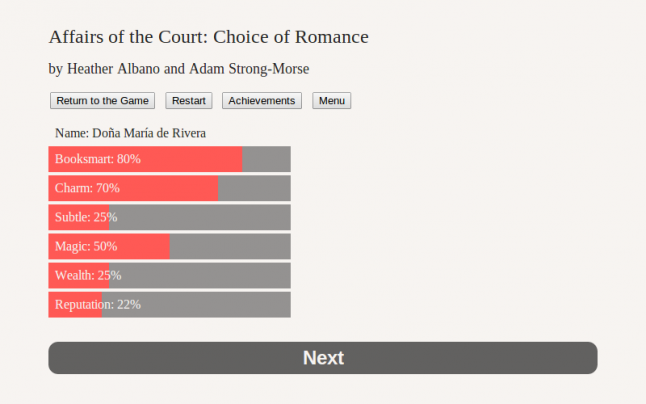 Affairs of the Court: Choice of Romance

by Heather Albano and Adam Strong-Morse

Return to the Game Restart Achievements Menu

Name: Doña María de Rivera

Booksmart: 80%

Charm: 70%

Subtle: 25%

Magic: 50%

Wealth: 25%

Reputation: 22%

Next